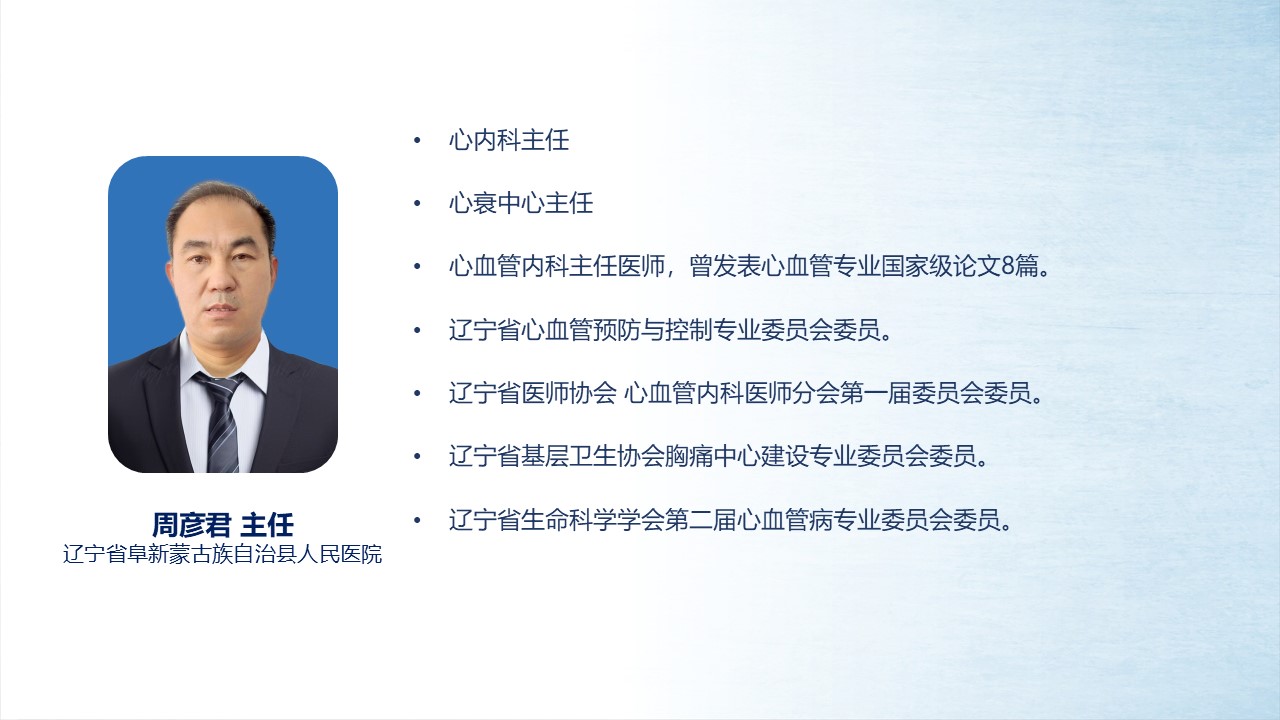 周彦君 主任
辽宁省阜新蒙古族自治县人民医院

• 心内科主任
• 心衰中心主任
• 心血管内科主任医师，曾发表心血管专业国家级论文8篇。
• 辽宁省心血管预防与控制专业委员会委员。
• 辽宁省医师协会 心血管内科医师分会第一届委员会委员。
• 辽宁省基层卫生协会胸痛中心建设专业委员会委员。
• 辽宁省生命科学学会第二届心血管病专业委员会委员。